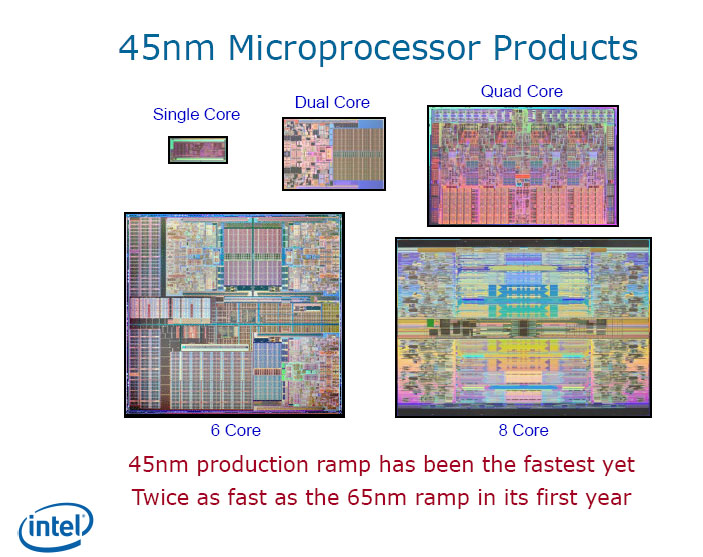 45nm Microprocessor Products

Single Core

Dual Core

Quad Core

6 Core

8 Core

45nm production ramp has been the fastest yet
Twice as fast as the 65nm ramp in its first year

intel